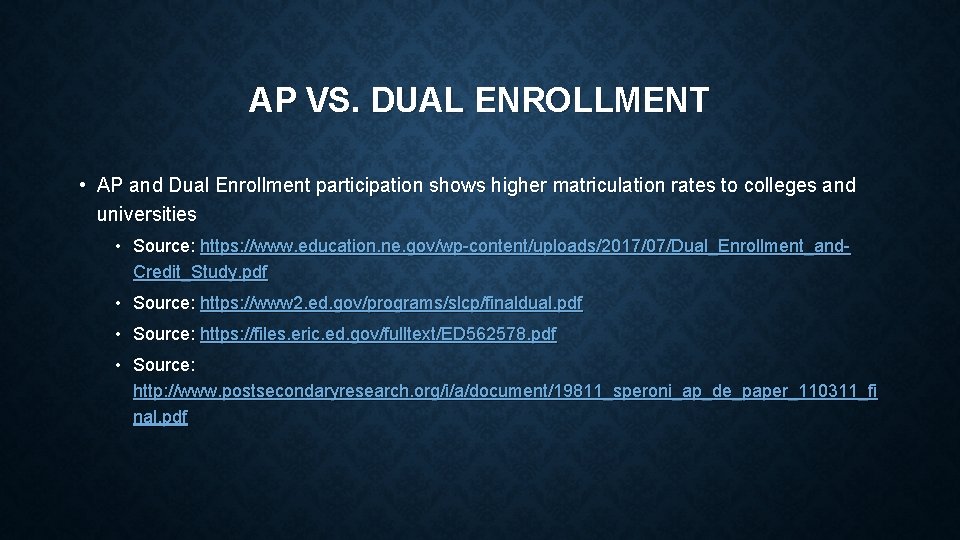 AP VS. DUAL ENROLLMENT

• AP and Dual Enrollment participation shows higher matriculation rates to colleges and universities

• Source: https://www.education.ne.gov/wp-content/uploads/2017/07/Dual_Enrollment_and-Credit_Study.pdf

• Source: https://www2.ed.gov/programs/slcp/finaldual.pdf

• Source: https://files.eric.ed.gov/fulltext/ED562578.pdf

• Source: http://www.postsecondaryresearch.org/i/a/document/19811_speroni_ap_de_paper_110311_final.pdf